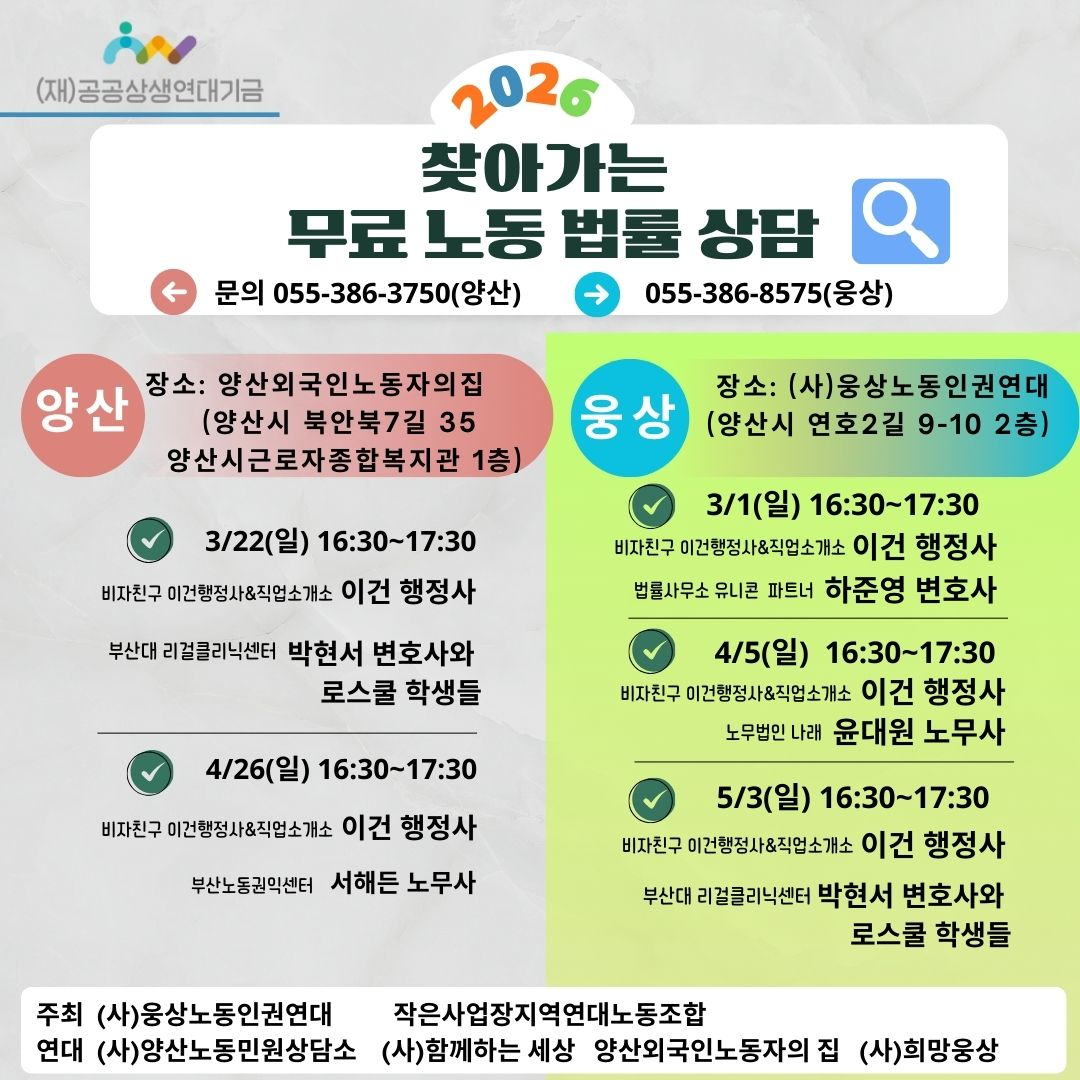 (재)공공상생연대기금

2026

찾아가는
무료 노동 법률 상담

문의 055-386-3750(양산)
055-386-8575(웅상)

양산
장소: 양산외국인노동자의집
(양산시 북안북7길 35
양산시근로자종합복지관 1층)

3/22(일) 16:30~17:30
비자친구 이건행정사&직업소개소 이건 행정사
부산대 리걸클리닉센터 박현서 변호사와 로스쿨 학생들

4/26(일) 16:30~17:30
비자친구 이건행정사&직업소개소 이건 행정사
부산노동권익센터 서해든 노무사

웅상
장소: (사)웅상노동인권연대
(양산시 연호2길 9-10 2층)

3/1(일) 16:30~17:30
비자친구 이건행정사&직업소개소 이건 행정사
법률사무소 유니콘 파트너 하준영 변호사

4/5(일) 16:30~17:30
비자친구 이건행정사&직업소개소 이건 행정사
노무법인 나래 윤대원 노무사

5/3(일) 16:30~17:30
비자친구 이건행정사&직업소개소 이건 행정사
부산대 리걸클리닉센터 박현서 변호사와 로스쿨 학생들

주최 (사)웅상노동인권연대 작은사업장지역연대노동조합
연대 (사)양산노동민원상담소 (사)함께하는 세상 양산외국인노동자의 집 (사)희망웅상